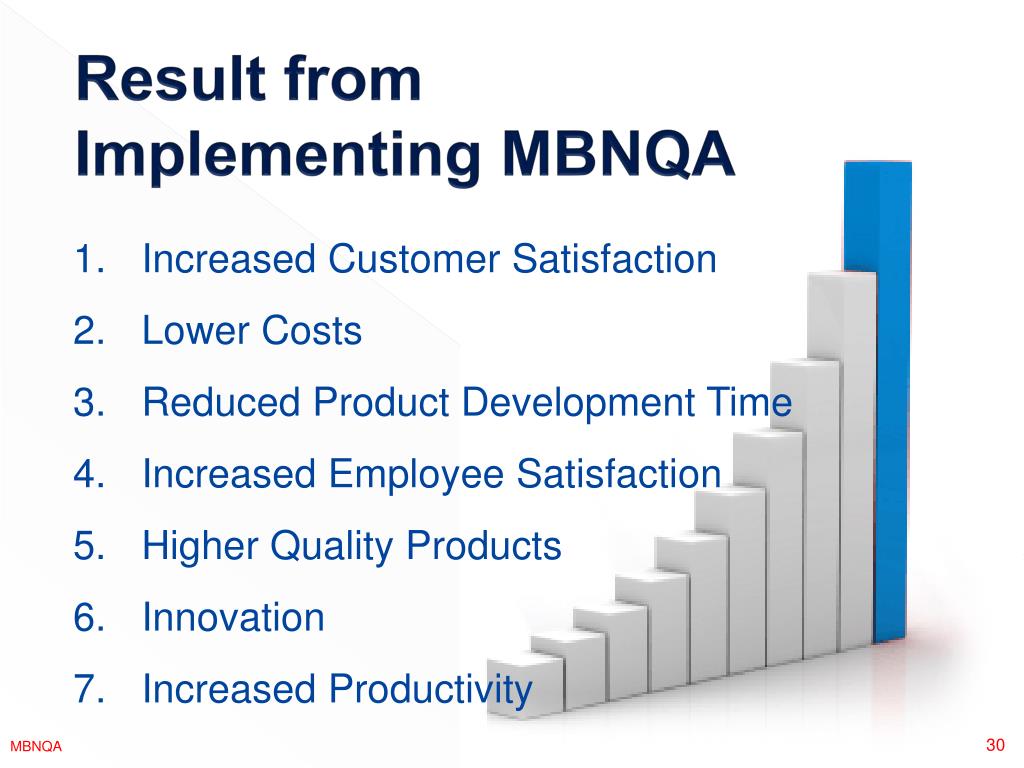 Result from Implementing MBNQA

1. Increased Customer Satisfaction
2. Lower Costs
3. Reduced Product Development Time
4. Increased Employee Satisfaction
5. Higher Quality Products
6. Innovation
7. Increased Productivity

MBNQA

30